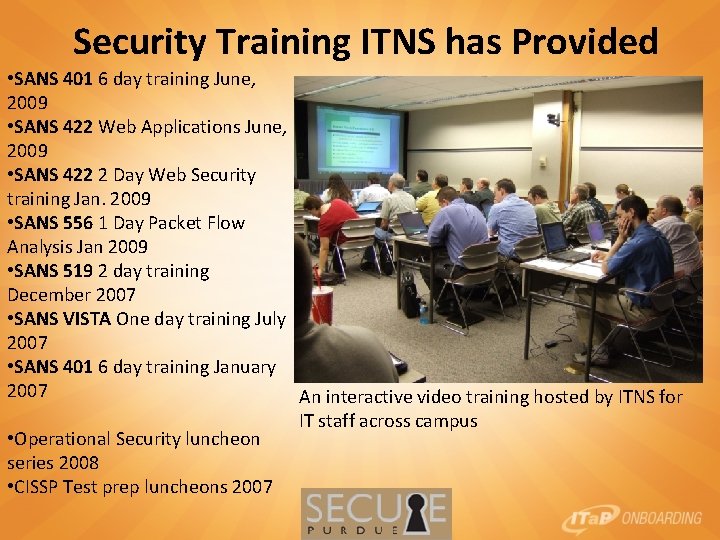 Security Training ITNS has Provided

•SANS 401 6 day training June, 2009
•SANS 422 Web Applications June, 2009
•SANS 422 2 Day Web Security training Jan. 2009
•SANS 556 1 Day Packet Flow Analysis Jan 2009
•SANS 519 2 day training December 2007
•SANS VISTA One day training July 2007
•SANS 401 6 day training January 2007

•Operational Security luncheon series 2008
•CISSP Test prep luncheons 2007

An interactive video training hosted by ITNS for IT staff across campus

SECURE PURDUE

ITaP ONBOARDING